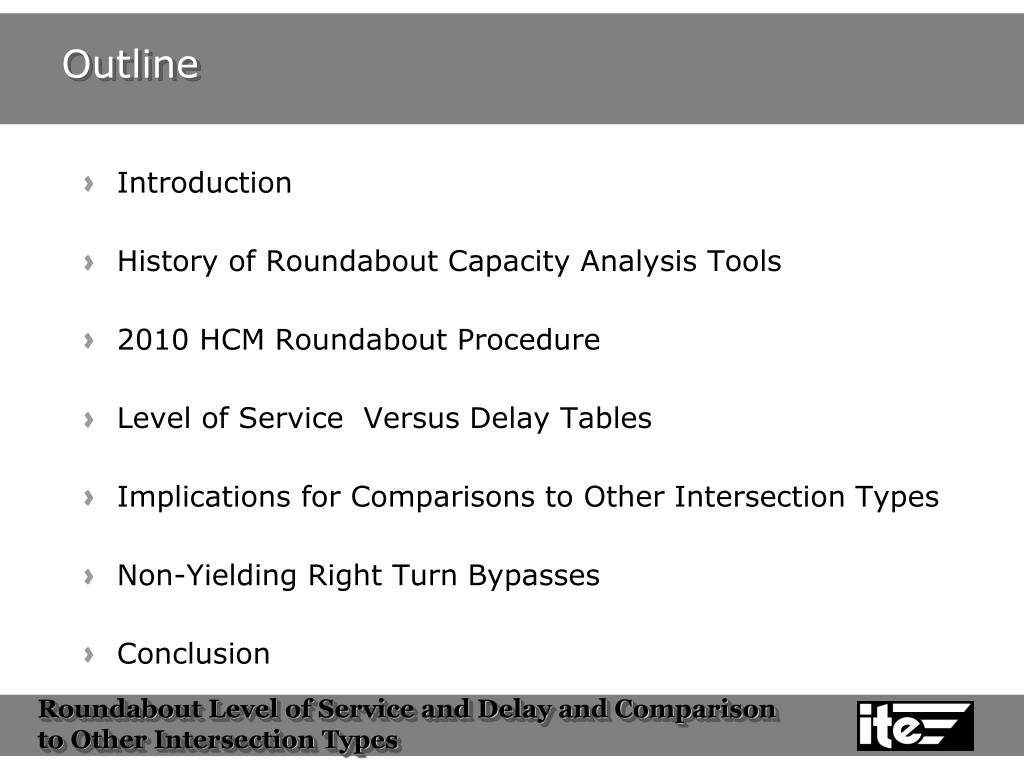 Outline

Introduction

History of Roundabout Capacity Analysis Tools

2010 HCM Roundabout Procedure

Level of Service  Versus Delay Tables

Implications for Comparisons to Other Intersection Types

Non-Yielding Right Turn Bypasses

Conclusion

Roundabout Level of Service and Delay and Comparison to Other Intersection Types

ite